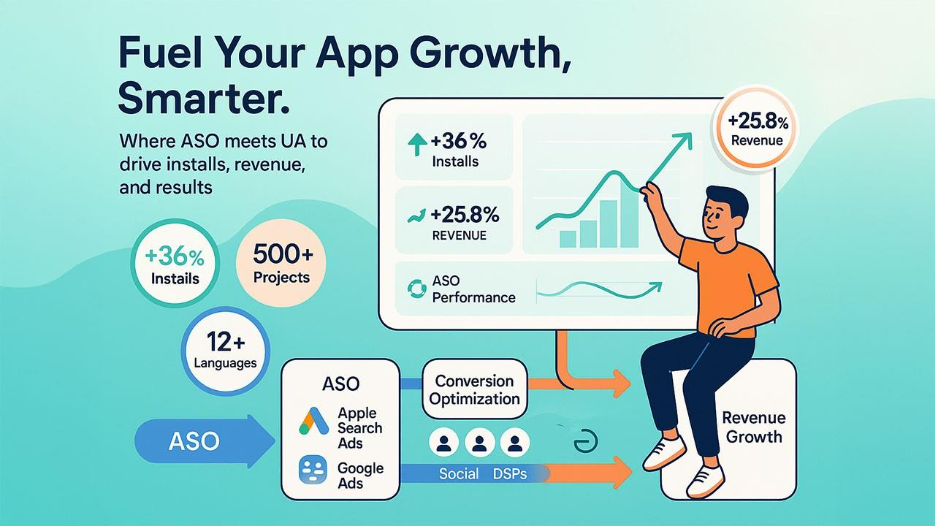 Fuel Your App Growth, Smarter.

Where ASO meets UA to drive installs, revenue, and results

+36% Installs

500+ Projects

12+ Languages

+36% Installs

+25.8% REVENUE

ASO Performance

+25.8% Revenue

ASO

ASO

Apple Search Ads

Google Ads

Conversion Optimization

Social DSPs

Revenue Growth